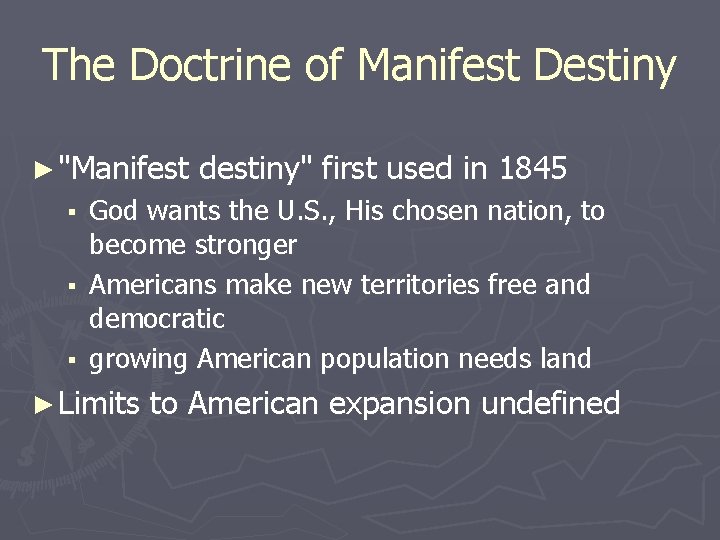 The Doctrine of Manifest Destiny

► "Manifest destiny" first used in 1845

▪ God wants the U.S., His chosen nation, to become stronger

▪ Americans make new territories free and democratic

▪ growing American population needs land

► Limits to American expansion undefined